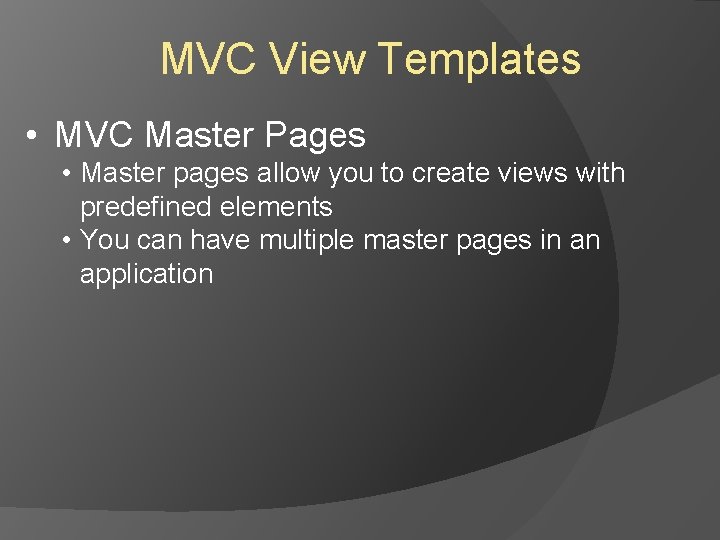 MVC View Templates

• MVC Master Pages
  • Master pages allow you to create views with predefined elements
  • You can have multiple master pages in an application